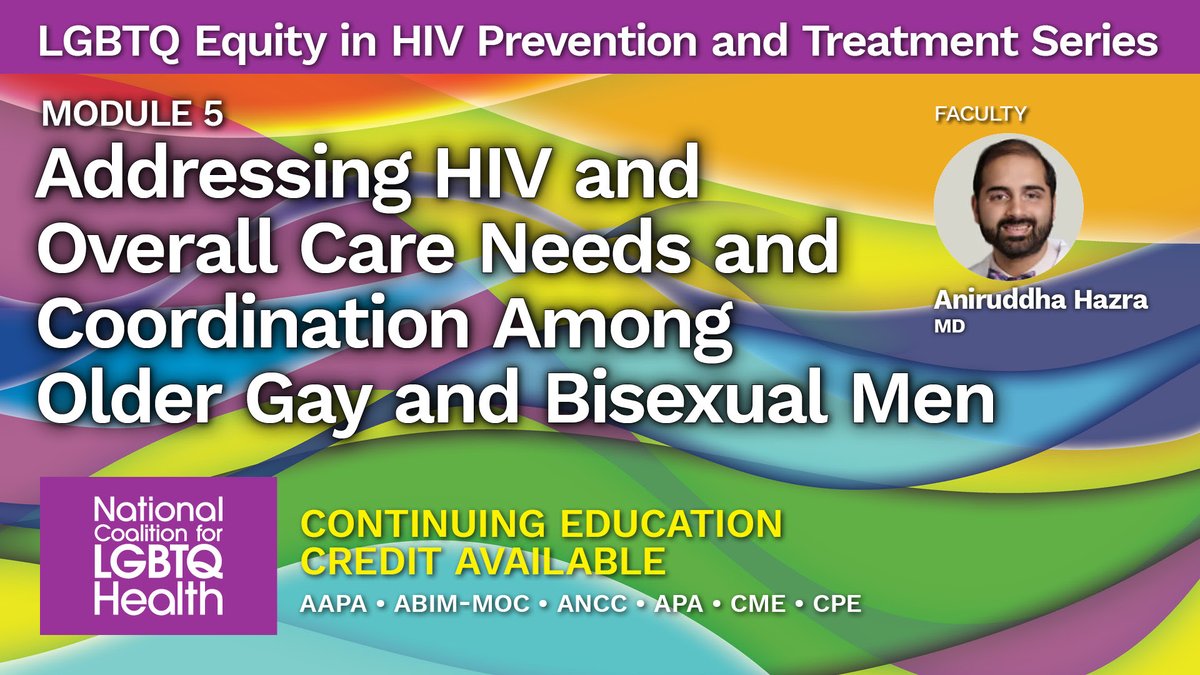 LGBTQ Equity in HIV Prevention and Treatment Series

MODULE 5

Addressing HIV and Overall Care Needs and Coordination Among Older Gay and Bisexual Men

FACULTY

Aniruddha Hazra MD

National Coalition for LGBTQ Health

CONTINUING EDUCATION CREDIT AVAILABLE

AAPA • ABIM-MOC • ANCC • APA • CME • CPE